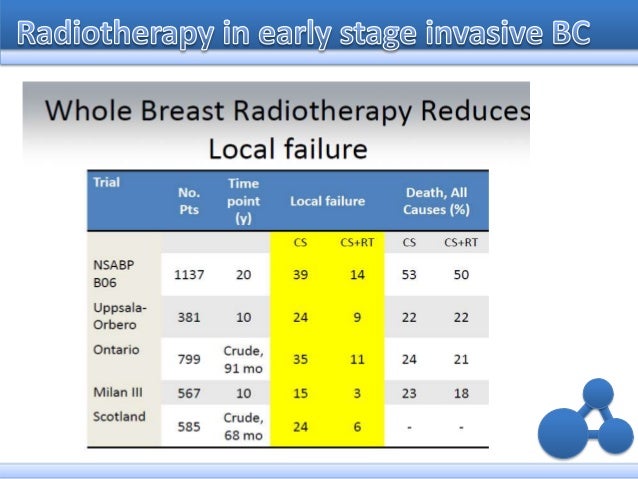 Radiotherapy in early stage invasive BC

Whole Breast Radiotherapy Reduces Local failure

| Trial | No. Pts | Time point (y) | Local failure | | Death, All Causes (%) | |
|---|---|---|---|---|---|---|
| | | | CS | CS+RT | CS | CS+RT |
| NSABP B06 | 1137 | 20 | 39 | 14 | 53 | 50 |
| Uppsala-Orbero | 381 | 10 | 24 | 9 | 22 | 22 |
| Ontario | 799 | Crude, 91 mo | 35 | 11 | 24 | 21 |
| Milan III | 567 | 10 | 15 | 3 | 23 | 18 |
| Scotland | 585 | Crude, 68 mo | 24 | 6 | - | - |